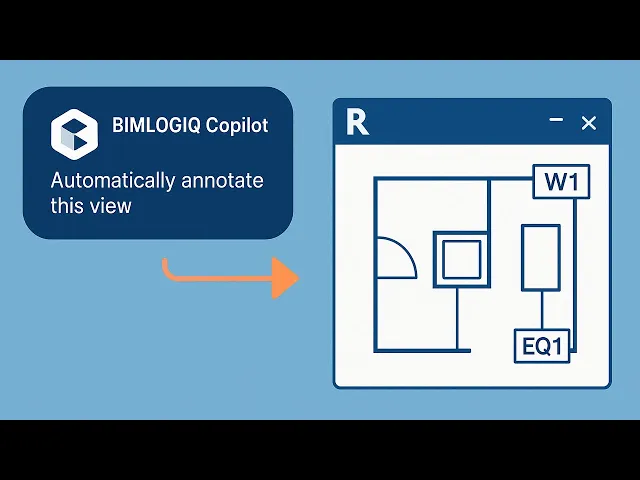 BIMLOGIQ Copilot

Automatically annotate this view

R

W1

EQ1